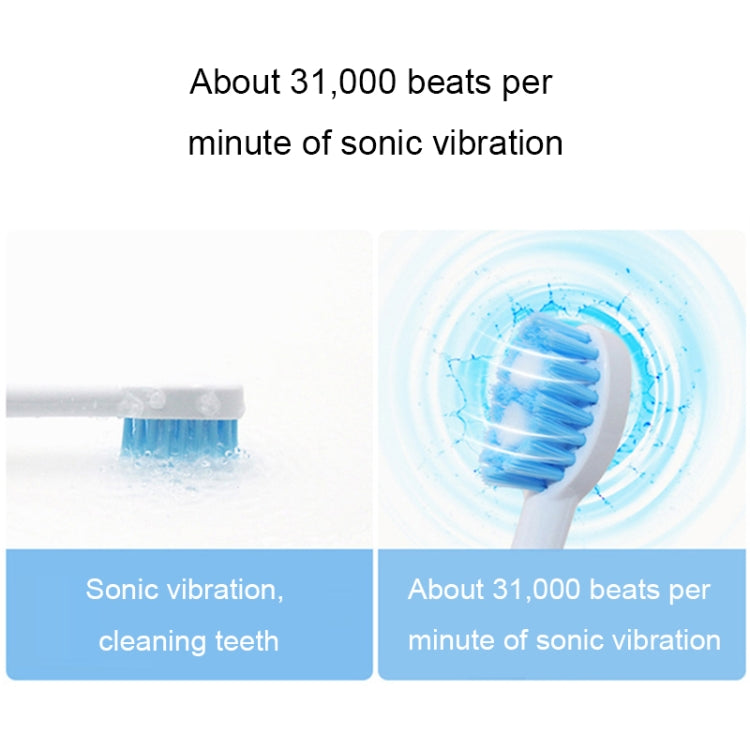 About 31,000 beats per minute of sonic vibration

Sonic vibration, cleaning teeth

About 31,000 beats per minute of sonic vibration